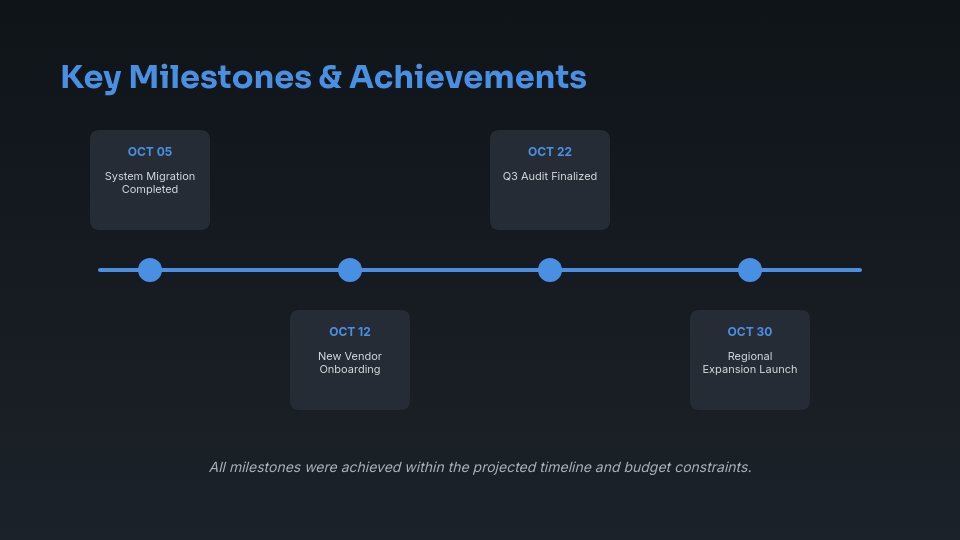 Key Milestones & Achievements

OCT 05
System Migration Completed

OCT 12
New Vendor Onboarding

OCT 22
Q3 Audit Finalized

OCT 30
Regional Expansion Launch

All milestones were achieved within the projected timeline and budget constraints.